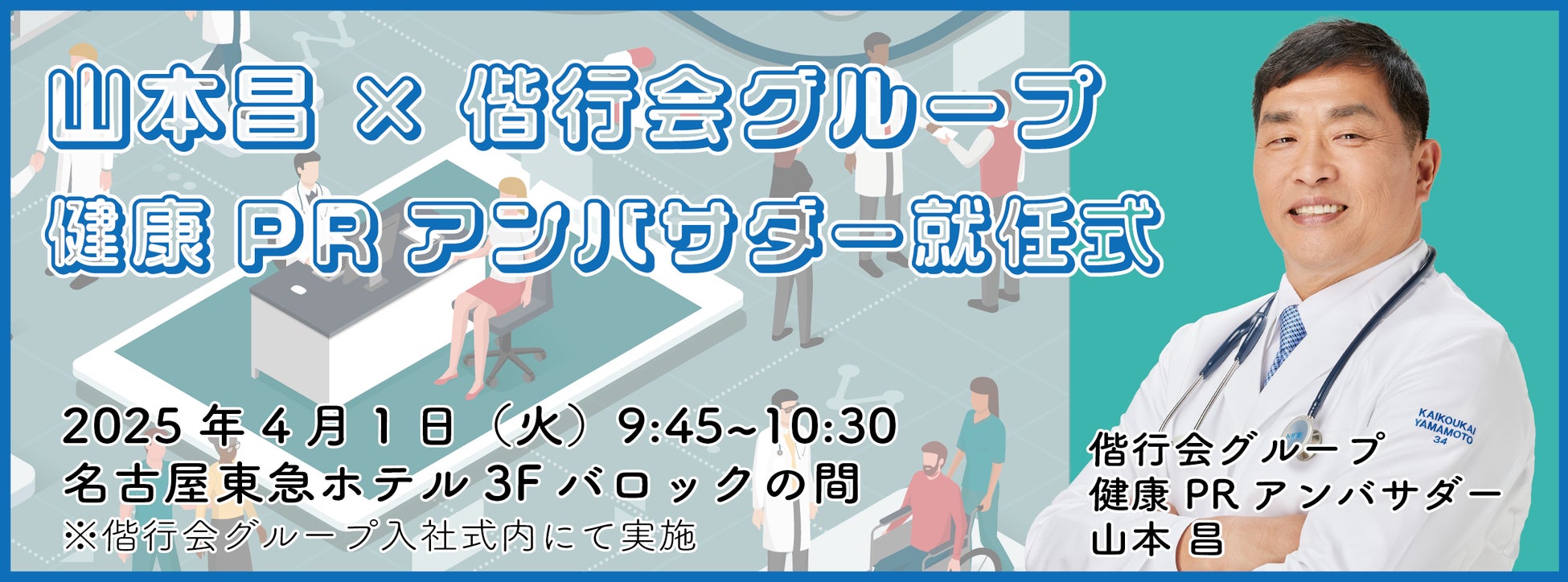 山本昌 × 偕行会グループ
健康 PR アンバサダー就任式

2025 年 4 月 1 日（火）9:45~10:30
名古屋東急ホテル 3F バロックの間
※偕行会グループ入社式内にて実施

KAIKOUKAI
YAMAMOTO
34

偕行会グループ
健康 PR アンバサダー
山本 昌